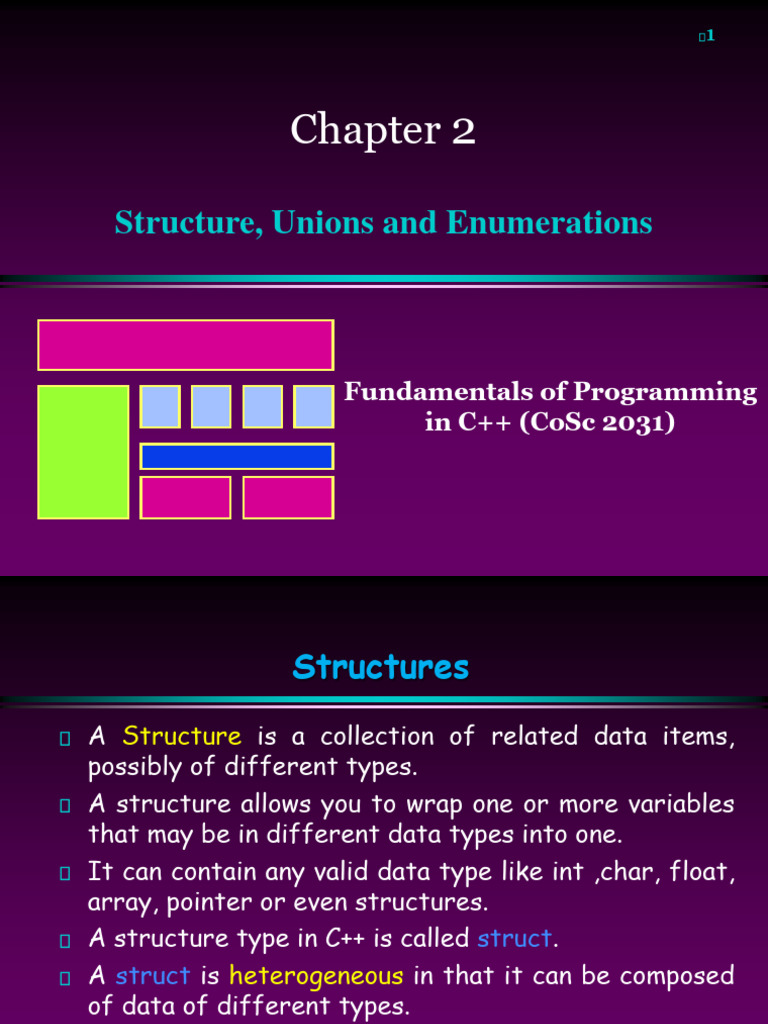 1

Chapter 2

Structure, Unions and Enumerations

Fundamentals of Programming in C++ (CoSc 2031)

Structures

A Structure is a collection of related data items, possibly of different types.

A structure allows you to wrap one or more variables that may be in different data types into one.

It can contain any valid data type like int ,char, float, array, pointer or even structures.

A structure type in C++ is called struct.

A struct is heterogeneous in that it can be composed of data of different types.